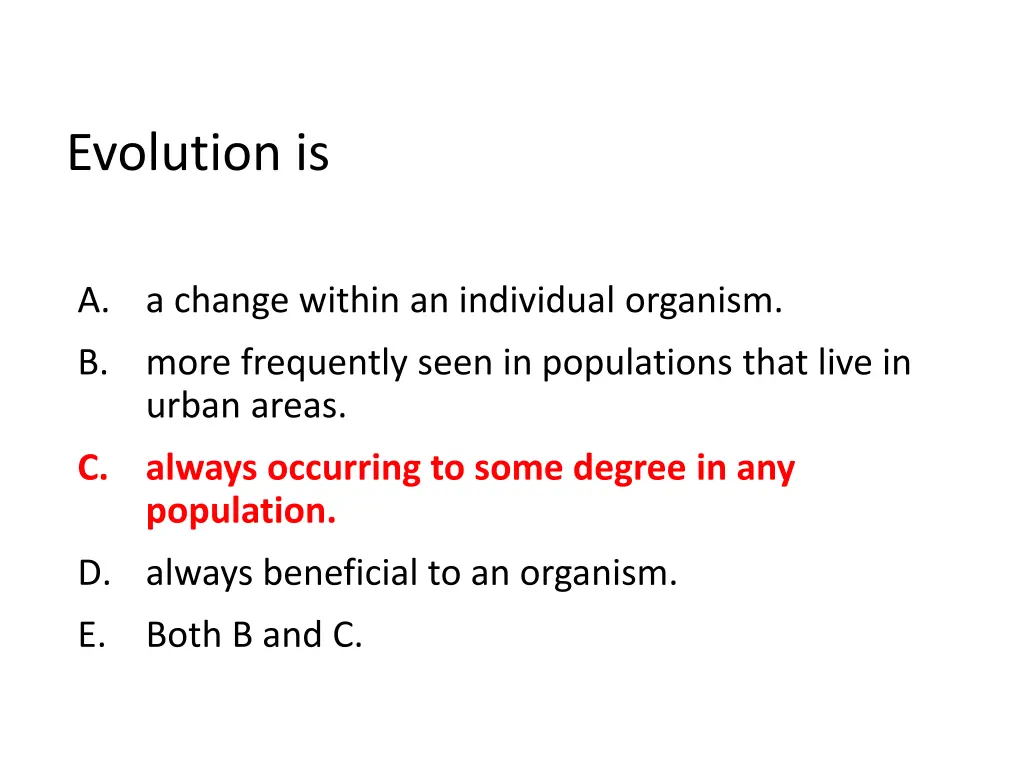 Evolution is

A. a change within an individual organism.
B. more frequently seen in populations that live in urban areas.
C. always occurring to some degree in any population.
D. always beneficial to an organism.
E. Both B and C.